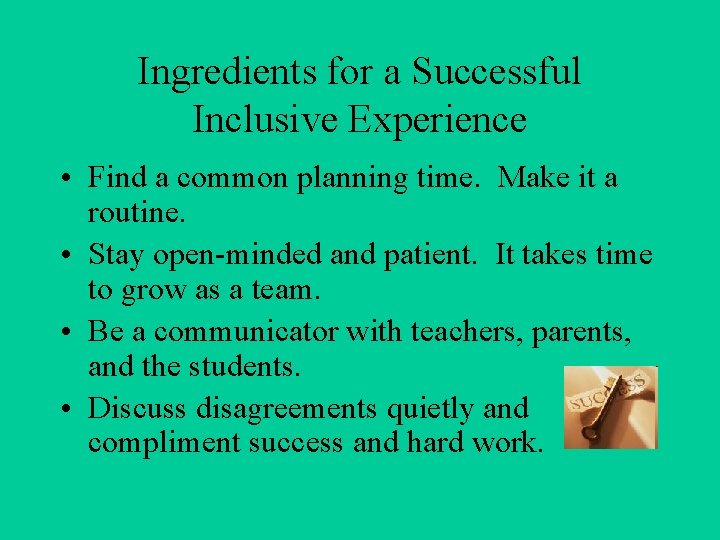 Ingredients for a Successful Inclusive Experience

• Find a common planning time. Make it a routine.
• Stay open-minded and patient. It takes time to grow as a team.
• Be a communicator with teachers, parents, and the students.
• Discuss disagreements quietly and compliment success and hard work.

SUCCESS